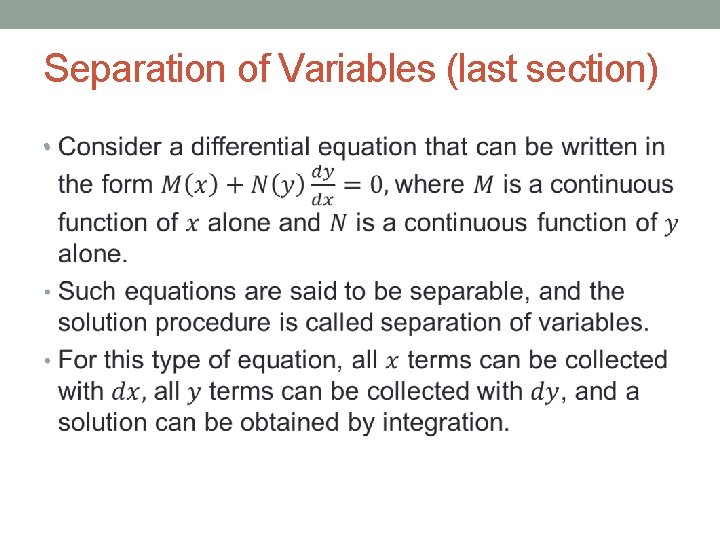 Separation of Variables (last section)

• Consider a differential equation that can be written in the form $M(x) + N(y)\frac{dy}{dx} = 0$, where $M$ is a continuous function of $x$ alone and $N$ is a continuous function of $y$ alone.

• Such equations are said to be separable, and the solution procedure is called separation of variables.

• For this type of equation, all $x$ terms can be collected with $dx$, all $y$ terms can be collected with $dy$, and a solution can be obtained by integration.